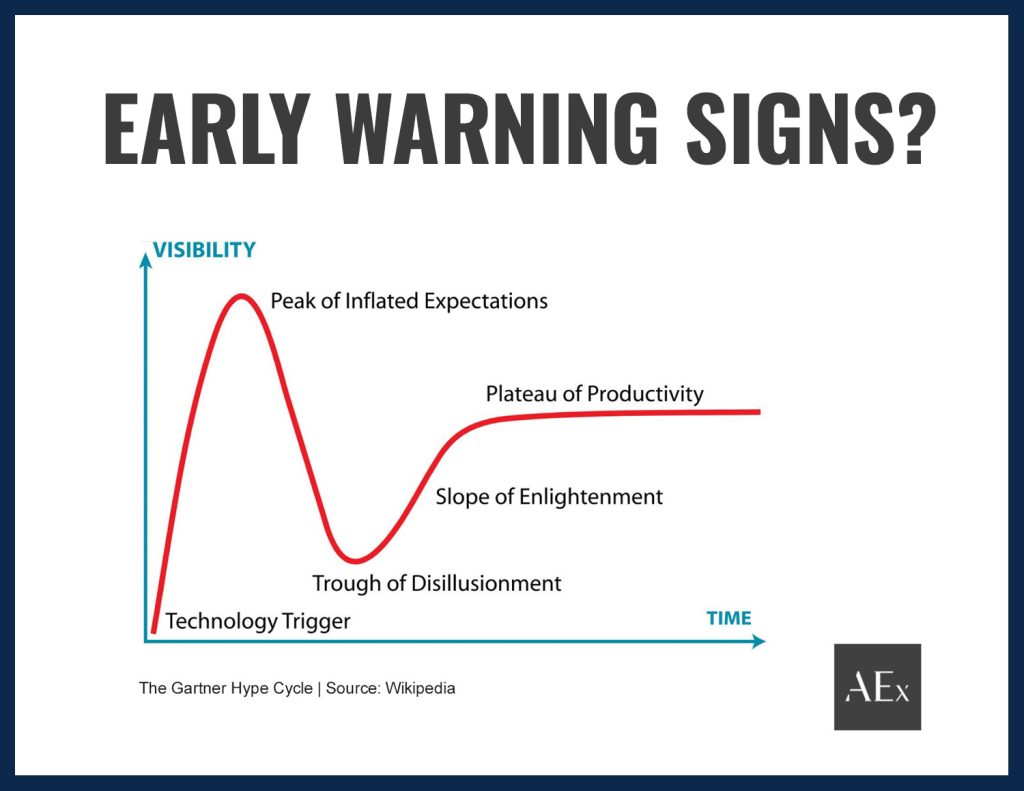 EARLY WARNING SIGNS?

VISIBILITY

Peak of Inflated Expectations

Plateau of Productivity

Slope of Enlightenment

Trough of Disillusionment

Technology Trigger

TIME

The Gartner Hype Cycle | Source: Wikipedia

AEx